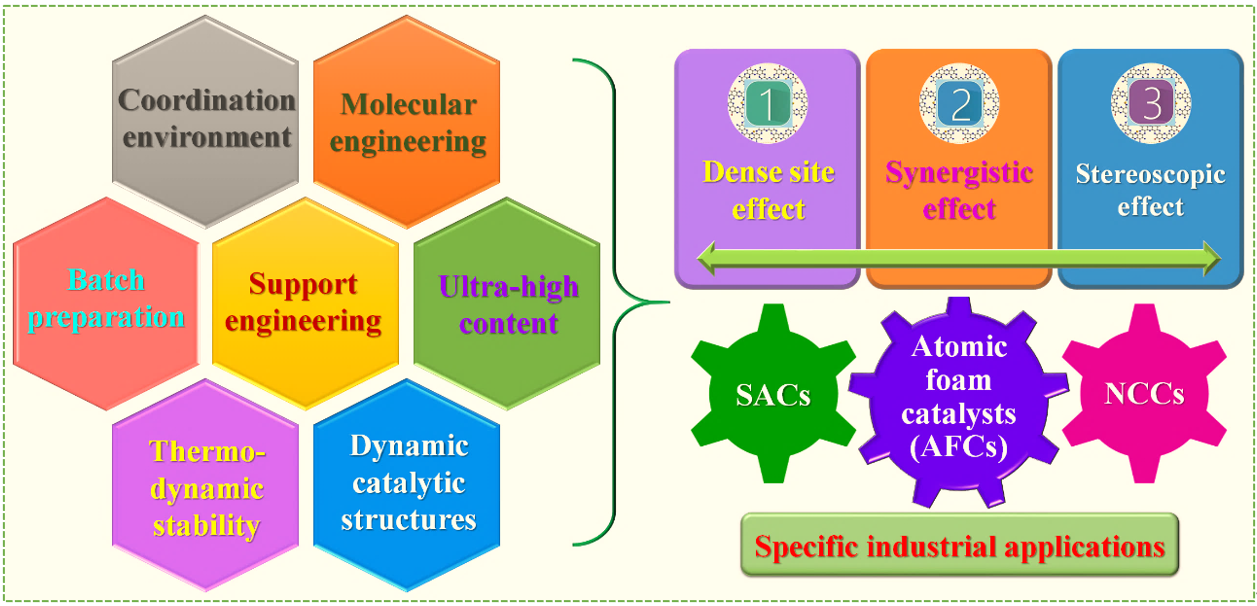 Coordination environment

Molecular engineering

Batch preparation

Support engineering

Ultra-high content

Thermo-dynamic stability

Dynamic catalytic structures

1

Dense site effect

2

Synergistic effect

3

Stereoscopic effect

SACs

Atomic foam catalysts (AFCs)

NCCs

Specific industrial applications